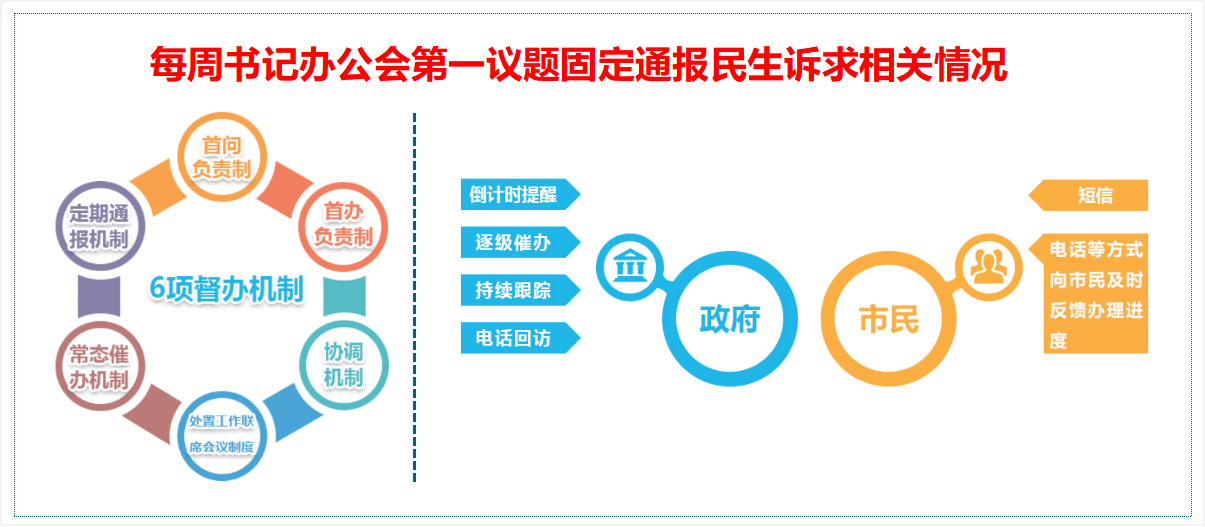 每周书记办公会第一议题固定通报民生诉求相关情况

首问负责制

首办负责制

协调机制

处置工作联席会议制度

常态催办机制

定期通报机制

6项督办机制

倒计时提醒

逐级催办

持续跟踪

电话回访

政府

市民

短信

电话等方式向市民及时反馈办理进度